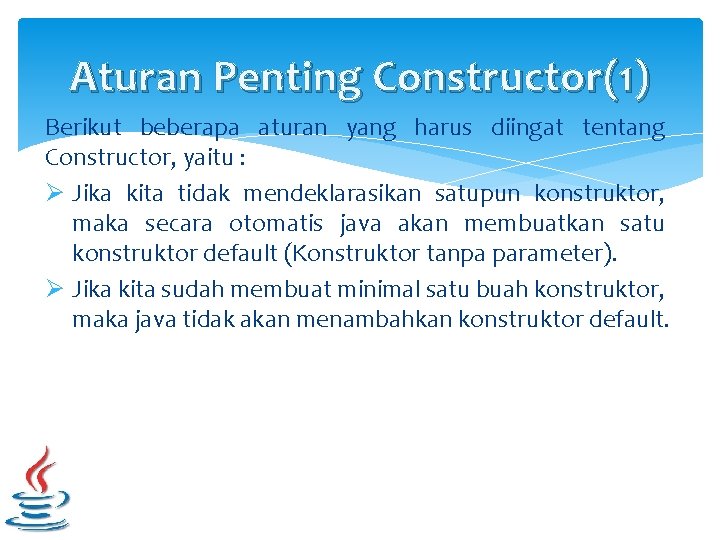 Aturan Penting Constructor(1)

Berikut beberapa aturan yang harus diingat tentang Constructor, yaitu :

➢ Jika kita tidak mendeklarasikan satupun konstruktor, maka secara otomatis java akan membuatkan satu konstruktor default (Konstruktor tanpa parameter).

➢ Jika kita sudah membuat minimal satu buah konstruktor, maka java tidak akan menambahkan konstruktor default.